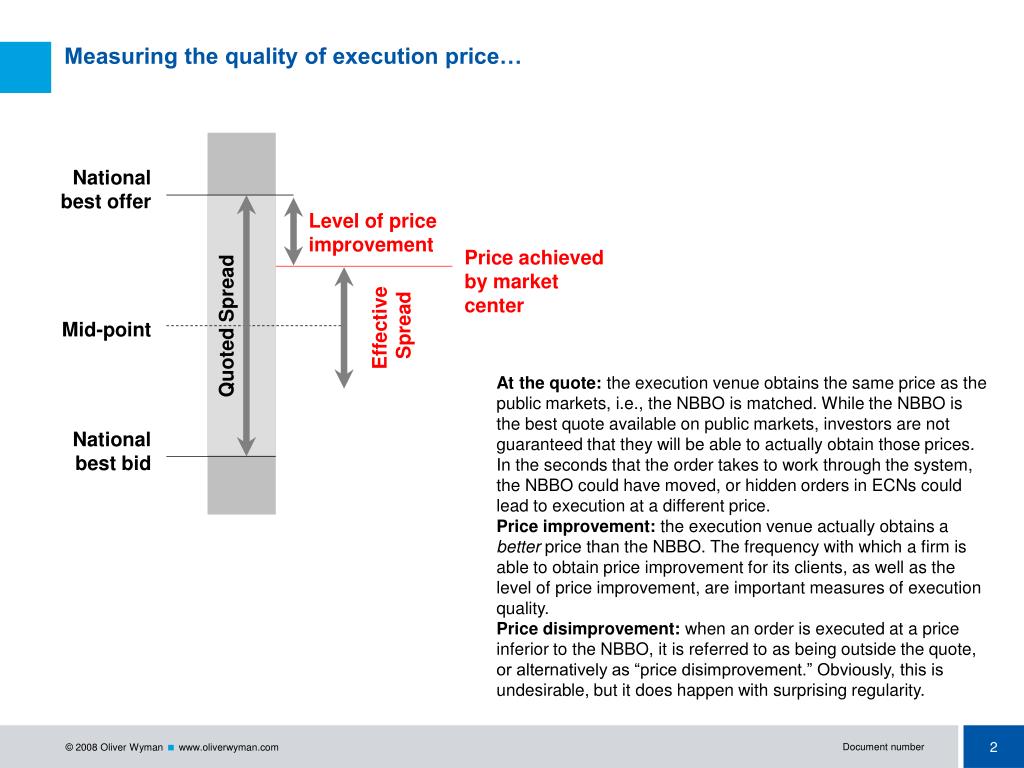 Measuring the quality of execution price…

National best offer

Mid-point

National best bid

Quoted Spread

Level of price improvement

Effective Spread

Price achieved by market center

**At the quote:** the execution venue obtains the same price as the public markets, i.e., the NBBO is matched. While the NBBO is the best quote available on public markets, investors are not guaranteed that they will be able to actually obtain those prices. In the seconds that the order takes to work through the system, the NBBO could have moved, or hidden orders in ECNs could lead to execution at a different price.
**Price improvement:** the execution venue actually obtains a *better* price than the NBBO. The frequency with which a firm is able to obtain price improvement for its clients, as well as the level of price improvement, are important measures of execution quality.
**Price disimprovement:** when an order is executed at a price inferior to the NBBO, it is referred to as being outside the quote, or alternatively as “price disimprovement.” Obviously, this is undesirable, but it does happen with surprising regularity.

© 2008 Oliver Wyman ■ www.oliverwyman.com

Document number

2